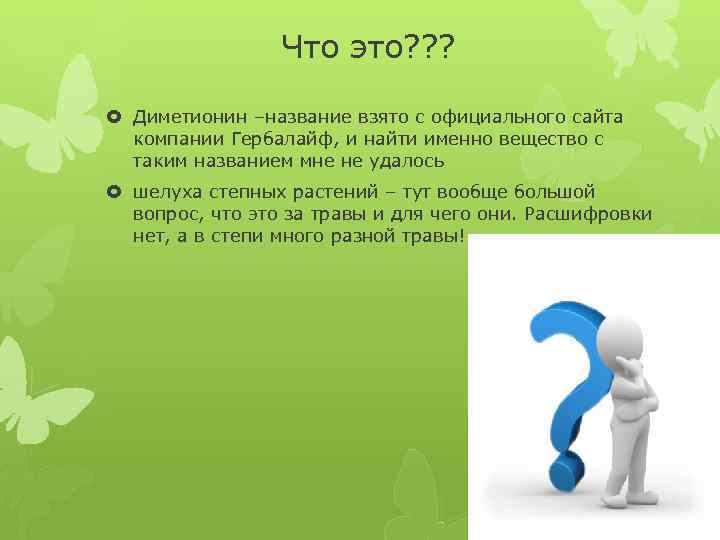 Что это???

Диметионин –название взято с официального сайта компании Гербалайф, и найти именно вещество с таким названием мне не удалось

шелуха степных растений – тут вообще большой вопрос, что это за травы и для чего они. Расшифровки нет, а в степи много разной травы!